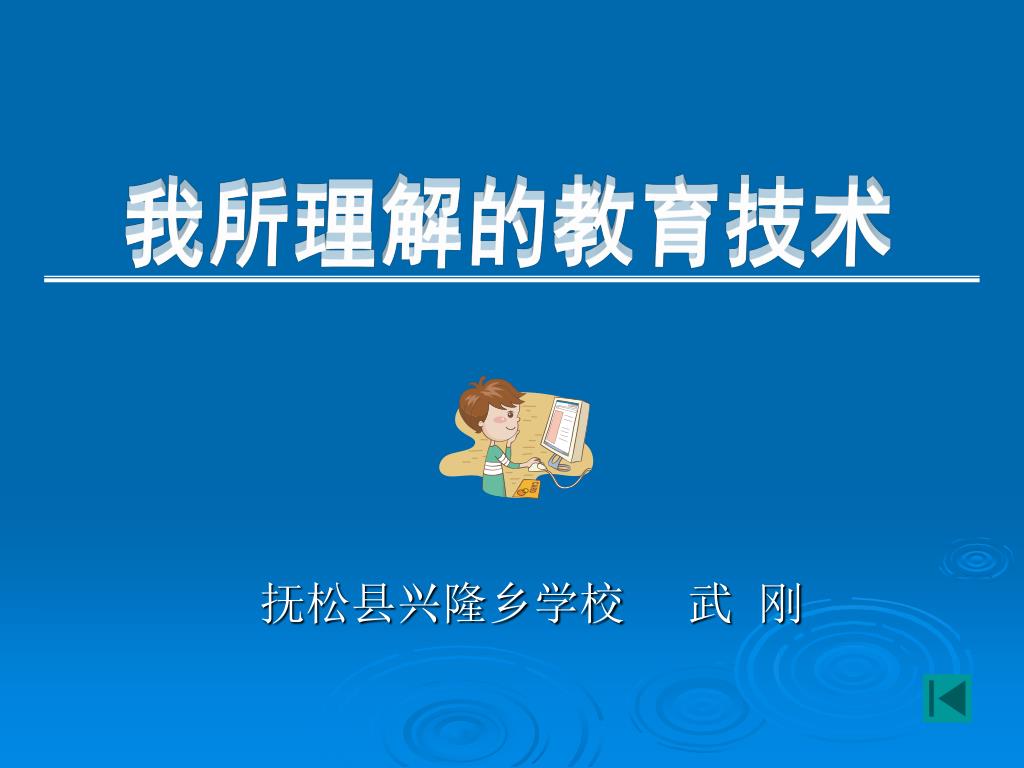 我所理解的教育技术

抚松县兴隆乡学校　　武　刚